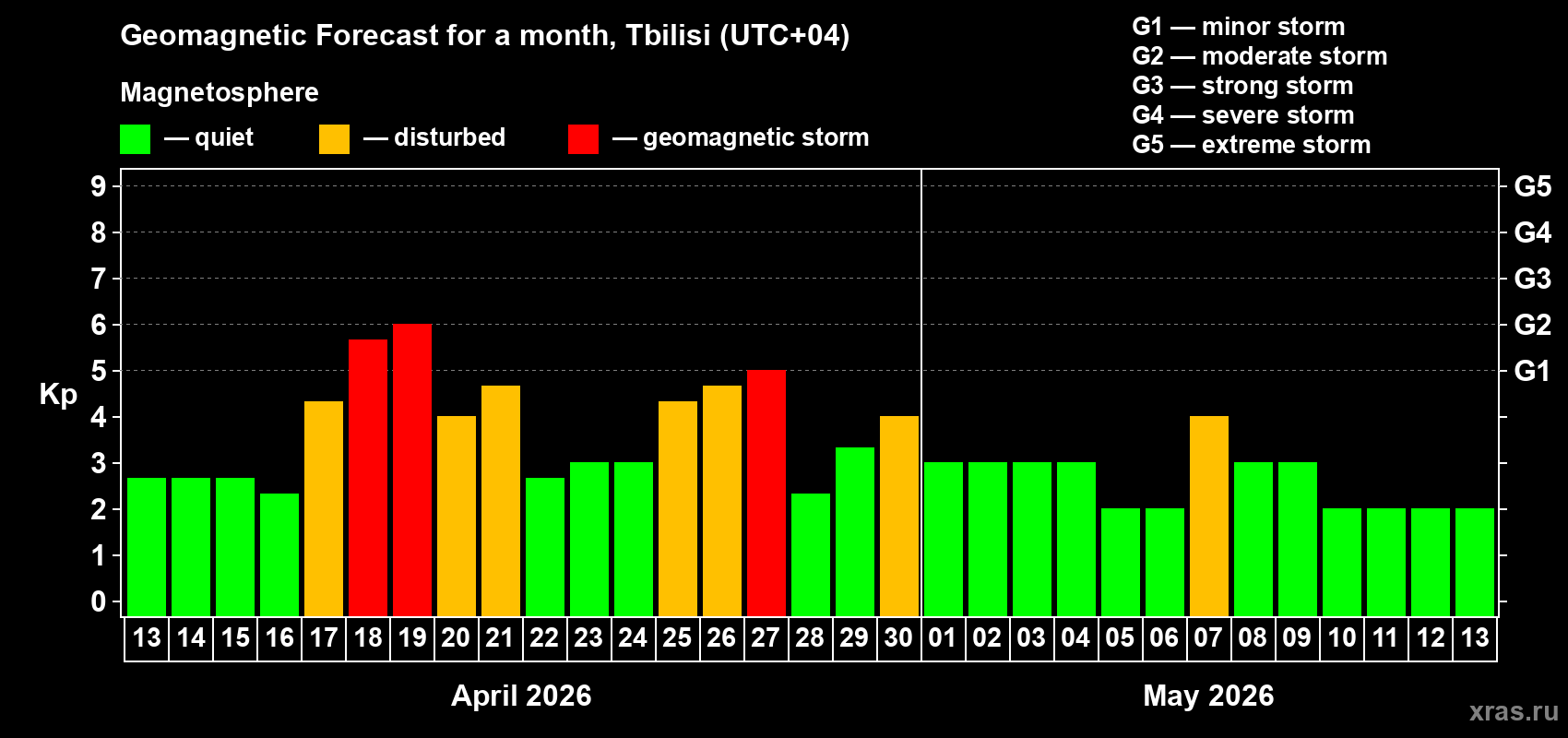 Geomagnetic Forecast for a month, Tbilisi (UTC+04)

Magnetosphere

— quiet — disturbed — geomagnetic storm

G1 — minor storm
G2 — moderate storm
G3 — strong storm
G4 — severe storm
G5 — extreme storm

Kp

9 8 7 6 5 4 3 2 1 0

G5 G4 G3 G2 G1

13 14 15 16 17 18 19 20 21 22 23 24 25 26 27 28 29 30 01 02 03 04 05 06 07 08 09 10 11 12 13

April 2026

May 2026

xras.ru